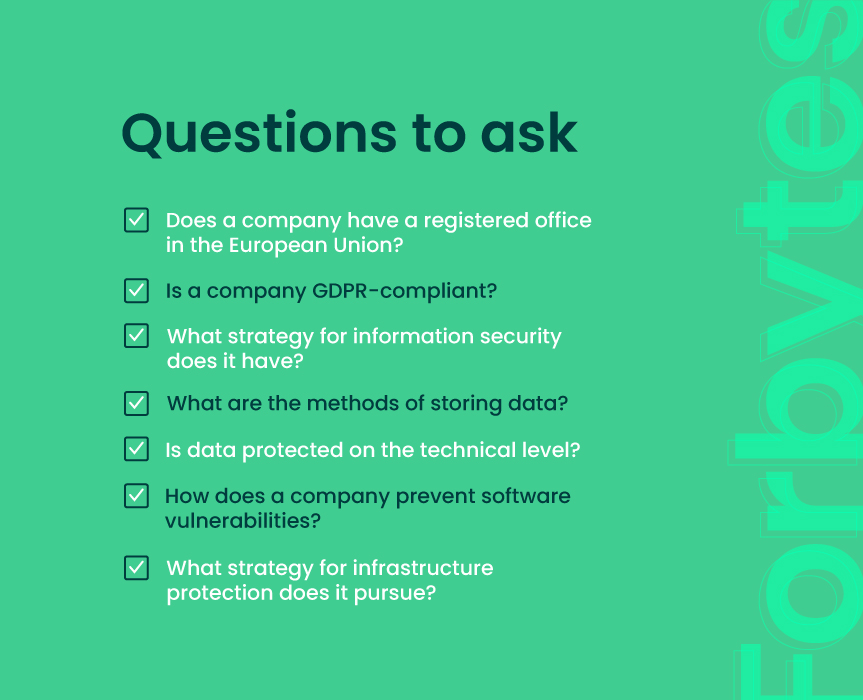 Questions to ask

Does a company have a registered office in the European Union?

Is a company GDPR-compliant?

What strategy for information security does it have?

What are the methods of storing data?

Is data protected on the technical level?

How does a company prevent software vulnerabilities?

What strategy for infrastructure protection does it pursue?

Forbytes